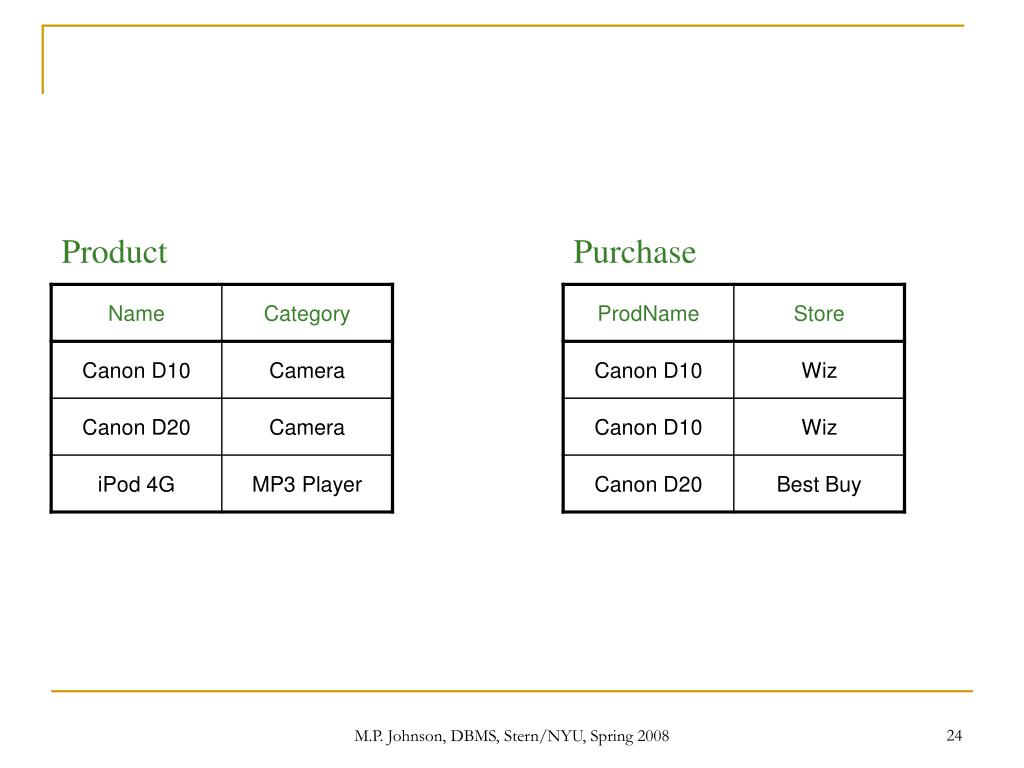 Product

| Name | Category |
|---|---|
| Canon D10 | Camera |
| Canon D20 | Camera |
| iPod 4G | MP3 Player |

Purchase

| ProdName | Store |
|---|---|
| Canon D10 | Wiz |
| Canon D10 | Wiz |
| Canon D20 | Best Buy |

M.P. Johnson, DBMS, Stern/NYU, Spring 2008

24